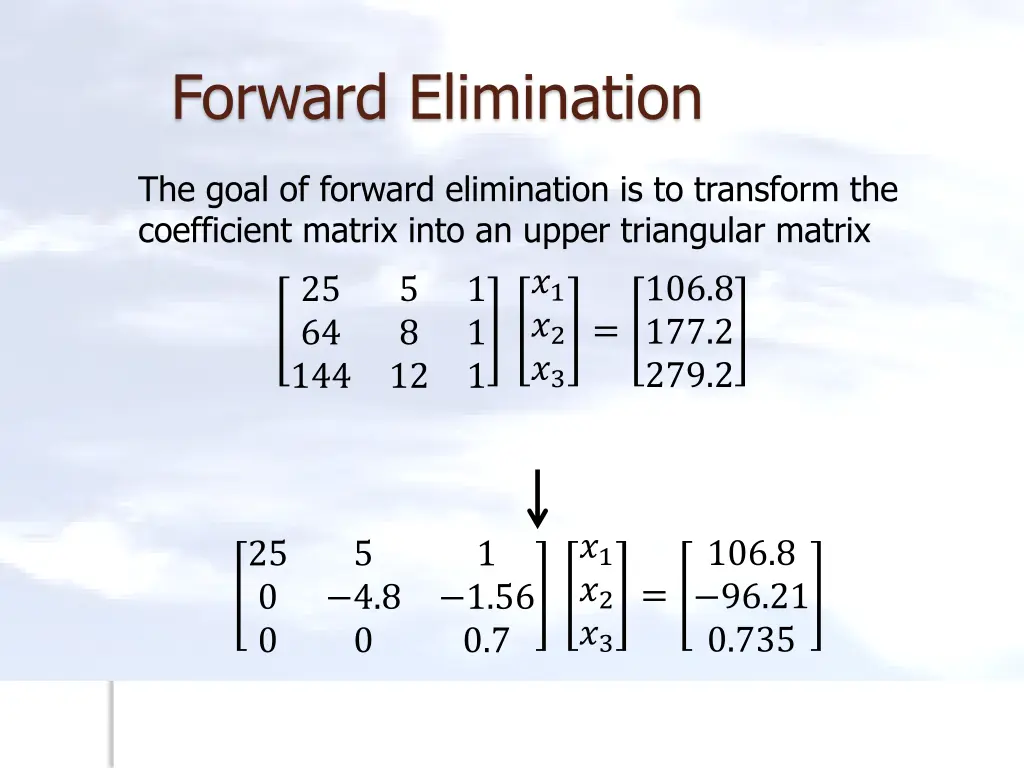 Forward Elimination

The goal of forward elimination is to transform the coefficient matrix into an upper triangular matrix

$\begin{bmatrix} 25 & 5 & 1 \\ 64 & 8 & 1 \\ 144 & 12 & 1 \end{bmatrix} \begin{bmatrix} x_1 \\ x_2 \\ x_3 \end{bmatrix} = \begin{bmatrix} 106.8 \\ 177.2 \\ 279.2 \end{bmatrix}$

$\downarrow$

$\begin{bmatrix} 25 & 5 & 1 \\ 0 & -4.8 & -1.56 \\ 0 & 0 & 0.7 \end{bmatrix} \begin{bmatrix} x_1 \\ x_2 \\ x_3 \end{bmatrix} = \begin{bmatrix} 106.8 \\ -96.21 \\ 0.735 \end{bmatrix}$